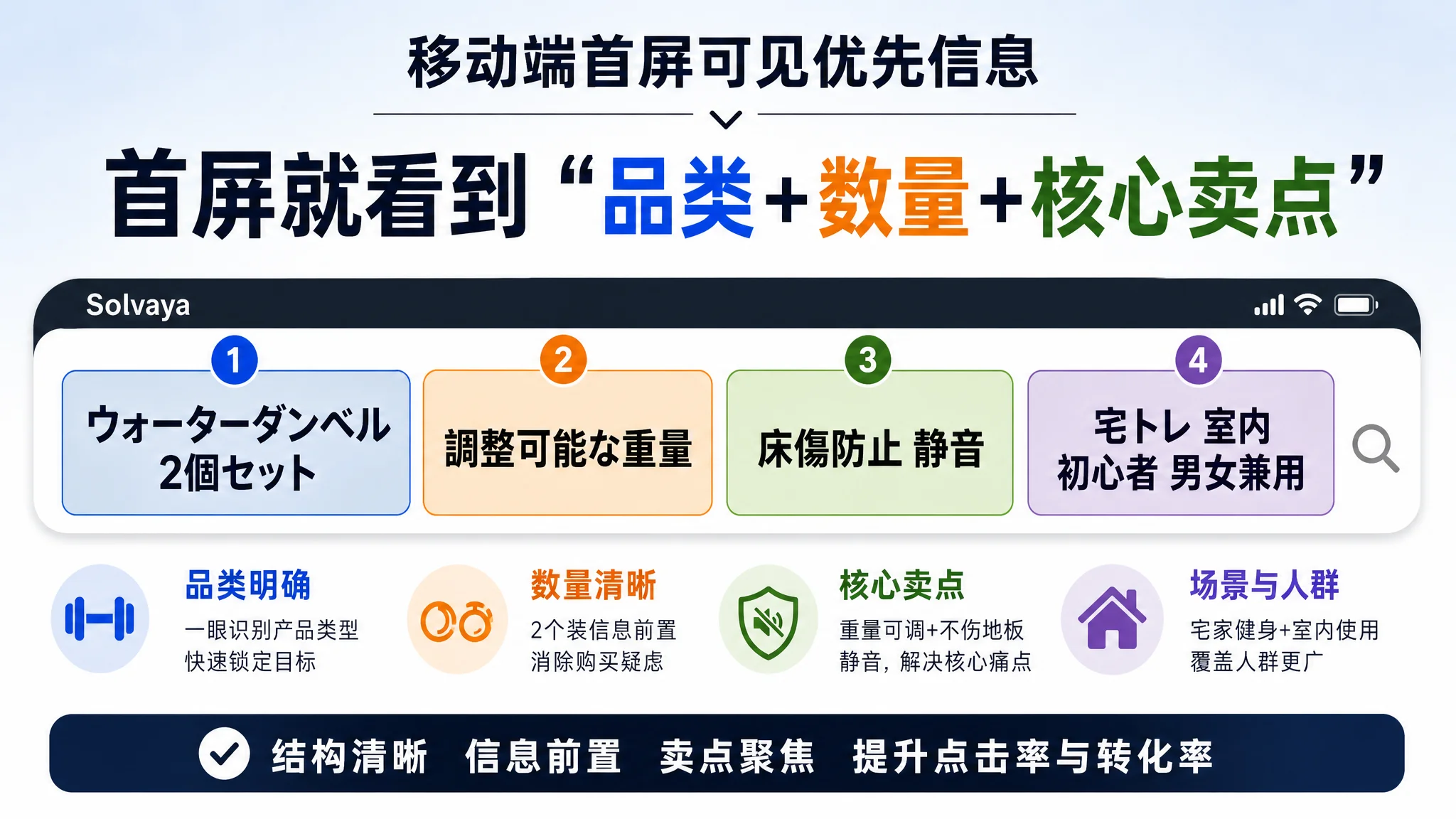 移动端首屏可见优先信息

首屏就看到“品类+数量+核心卖点”

Solvaya

1
ウォーターダンベル 2個セット

2
調整可能な重量

3
床傷防止 静音

4
宅トレ 室内 初心者 男女兼用

品类明确
一眼识别产品类型
快速锁定目标

数量清晰
2个装信息前置
消除购买疑虑

核心卖点
重量可调+不伤地板
静音，解决核心痛点

场景与人群
宅家健身+室内使用
覆盖人群更广

结构清晰 信息前置 卖点聚焦 提升点击率与转化率